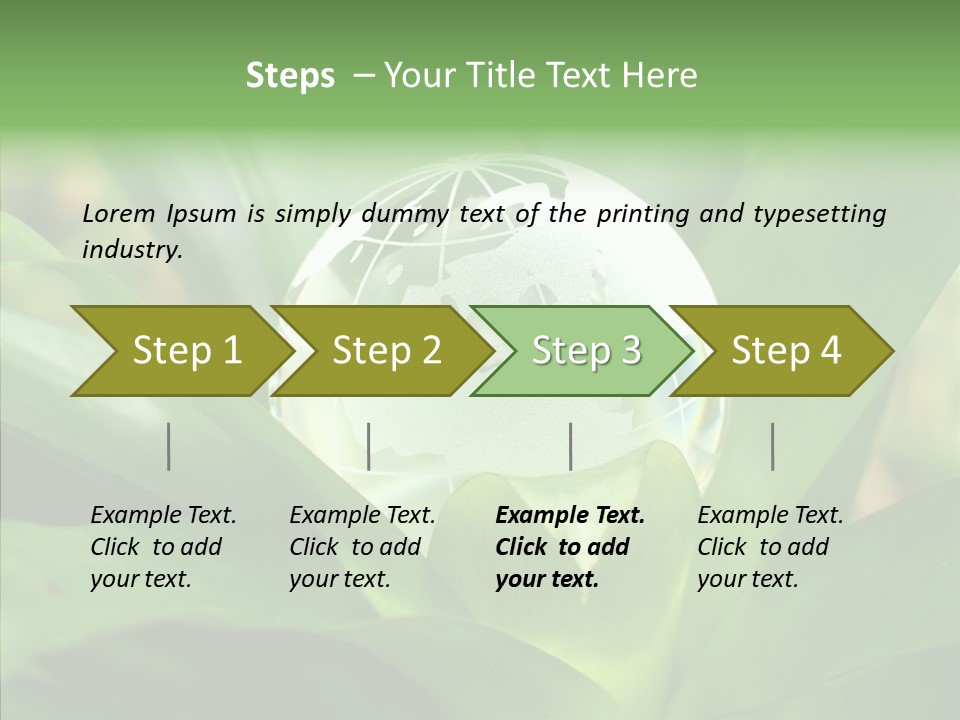 Steps – Your Title Text Here

Lorem Ipsum is simply dummy text of the printing and typesetting industry.

Step 1

Step 2

Step 3

Step 4

Example Text. Click to add your text.

Example Text. Click to add your text.

Example Text. Click to add your text.

Example Text. Click to add your text.